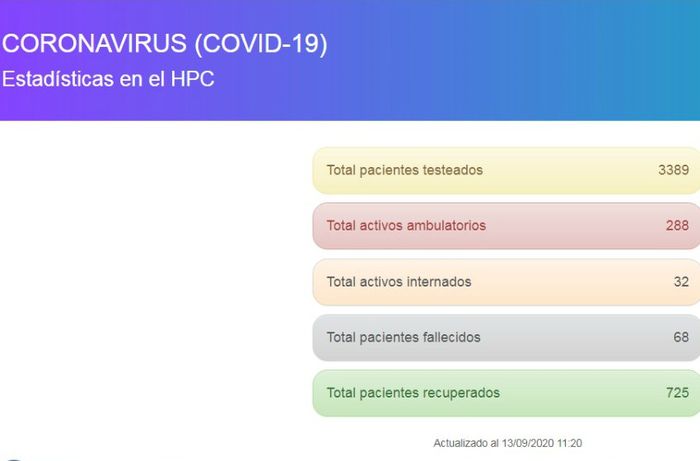 CORONAVIRUS (COVID-19)
Estadísticas en el HPC

Total pacientes testeados 3389

Total activos ambulatorios 288

Total activos internados 32

Total pacientes fallecidos 68

Total pacientes recuperados 725

Actualizado al 13/09/2020 11:20